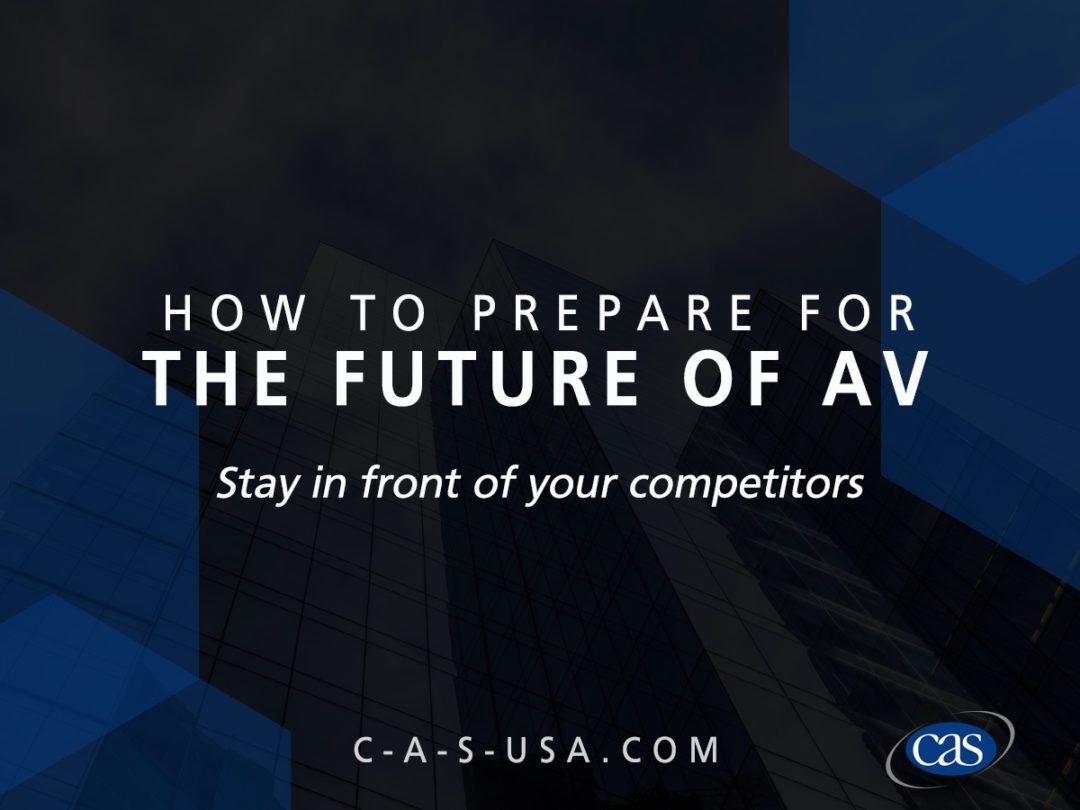 HOW TO PREPARE FOR
THE FUTURE OF AV

Stay in front of your competitors

C-A-S-USA.COM

CAS